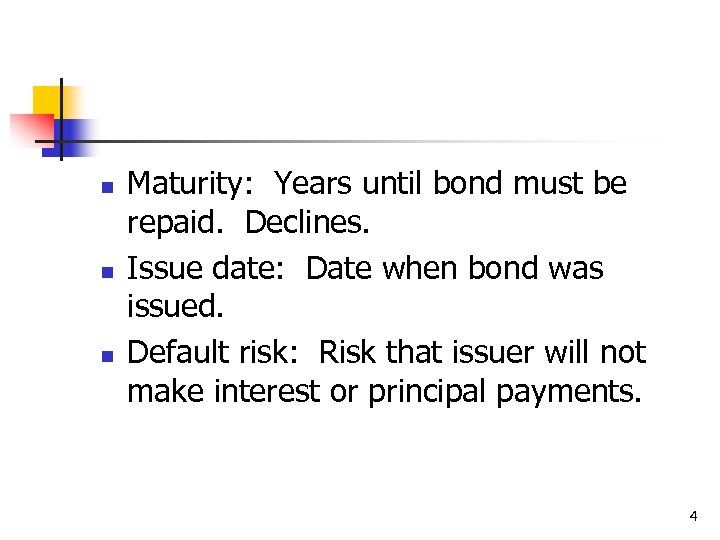 - Maturity:  Years until bond must be repaid.  Declines.
- Issue date:  Date when bond was issued.
- Default risk:  Risk that issuer will not make interest or principal payments.

4